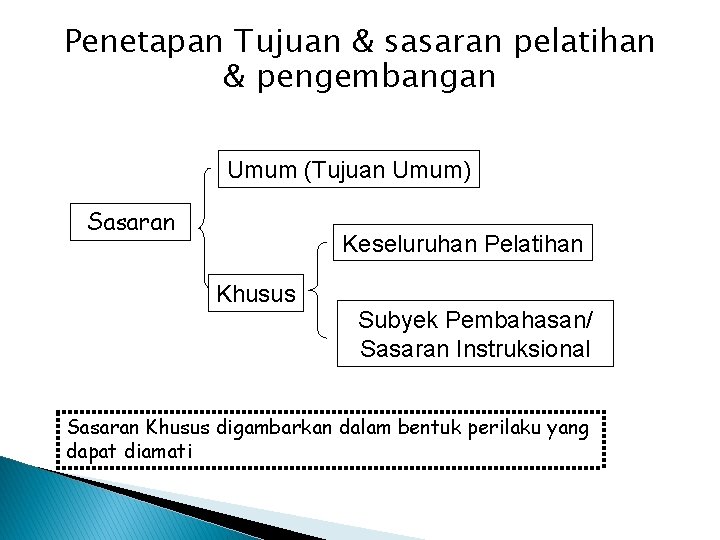 Penetapan Tujuan & sasaran pelatihan & pengembangan

Sasaran

Umum (Tujuan Umum)

Khusus

Keseluruhan Pelatihan

Subyek Pembahasan/ Sasaran Instruksional

Sasaran Khusus digambarkan dalam bentuk perilaku yang dapat diamati